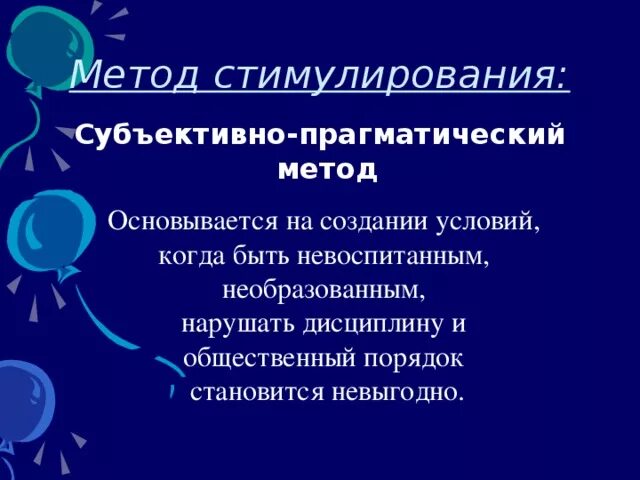 Метод стимулирования:

Субъективно-прагматический метод

Основывается на создании условий, когда быть невоспитанным, необразованным, нарушать дисциплину и общественный порядок становится невыгодно.